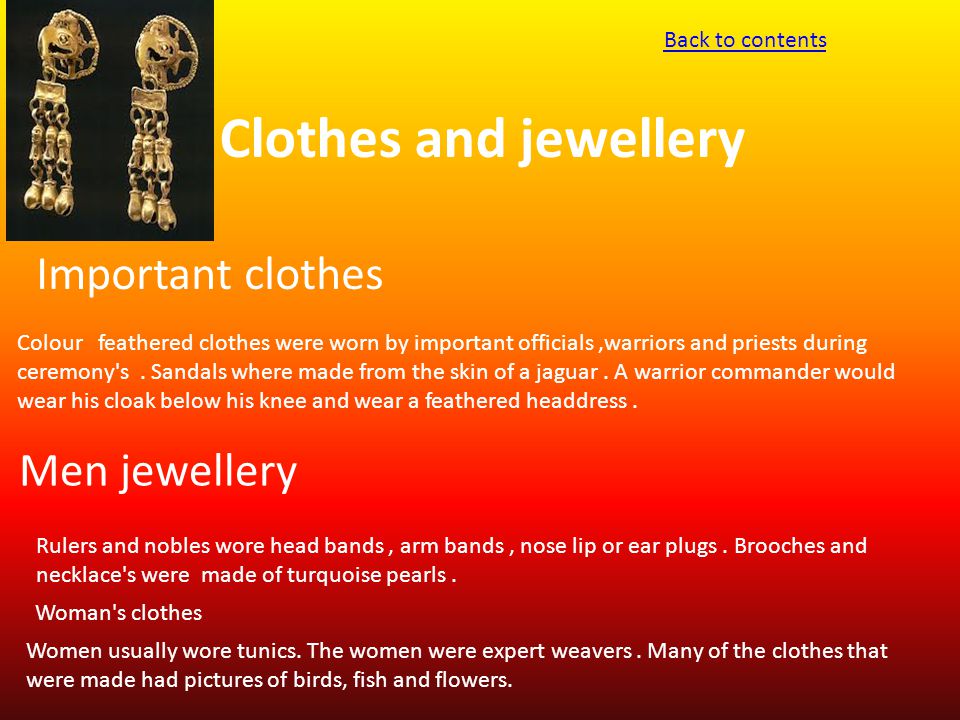 Back to contents

Clothes and jewellery

Important clothes

Colour feathered clothes were worn by important officials ,warriors and priests during ceremony's . Sandals where made from the skin of a jaguar . A warrior commander would wear his cloak below his knee and wear a feathered headdress .

Men jewellery

Rulers and nobles wore head bands , arm bands , nose lip or ear plugs . Brooches and necklace's were made of turquoise pearls .

Woman's clothes

Women usually wore tunics. The women were expert weavers . Many of the clothes that were made had pictures of birds, fish and flowers.